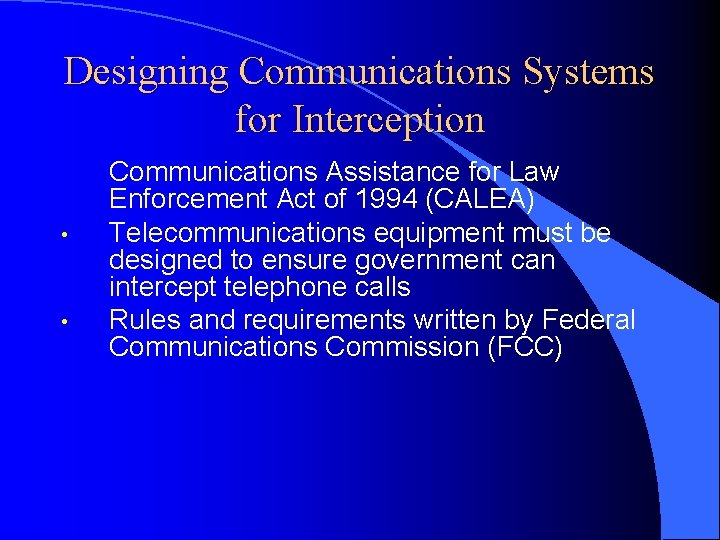 Designing Communications Systems for Interception

Communications Assistance for Law Enforcement Act of 1994 (CALEA)

• Telecommunications equipment must be designed to ensure government can intercept telephone calls

• Rules and requirements written by Federal Communications Commission (FCC)